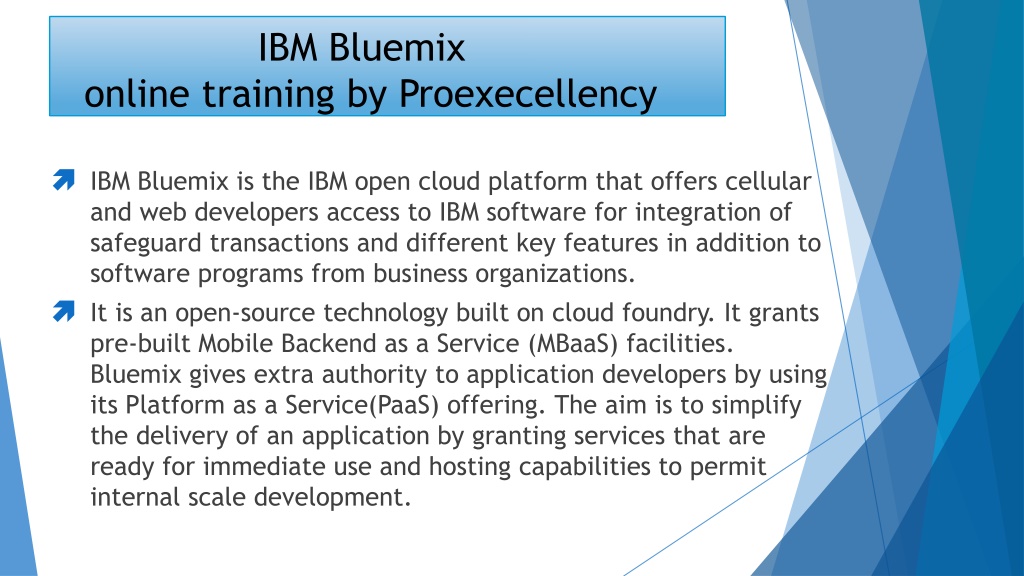 IBM Bluemix
online training by Proexecellency

IBM Bluemix is the IBM open cloud platform that offers cellular and web developers access to IBM software for integration of safeguard transactions and different key features in addition to software programs from business organizations.

It is an open-source technology built on cloud foundry. It grants pre-built Mobile Backend as a Service (MBaaS) facilities. Bluemix gives extra authority to application developers by using its Platform as a Service(PaaS) offering. The aim is to simplify the delivery of an application by granting services that are ready for immediate use and hosting capabilities to permit internal scale development.